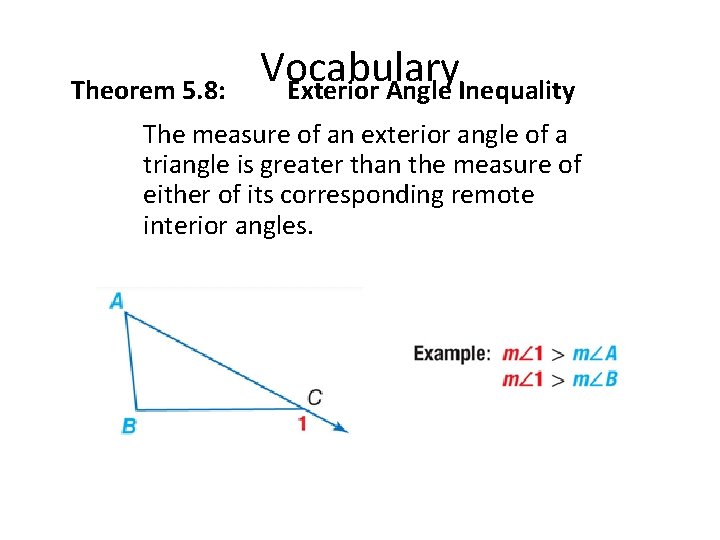 Vocabulary

Theorem 5.8: Exterior Angle Inequality

The measure of an exterior angle of a triangle is greater than the measure of either of its corresponding remote interior angles.

A

B

C

1

Example: $m\angle 1 > m\angle A$
$m\angle 1 > m\angle B$